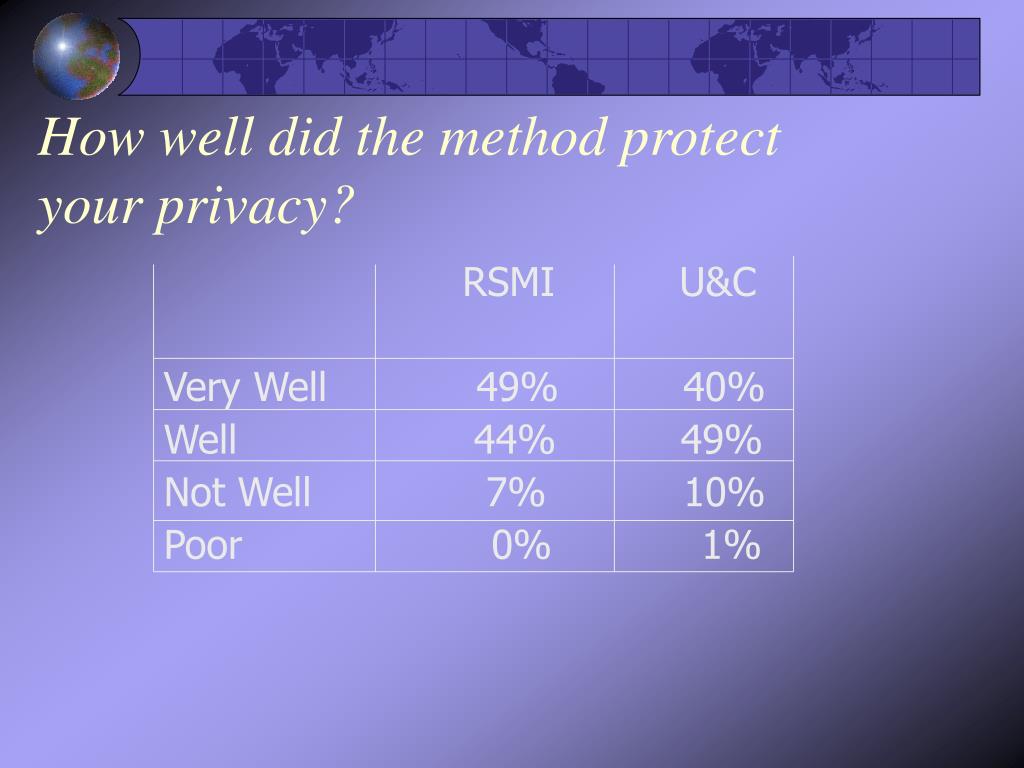 How well did the method protect your privacy?

| | RSMI | U&C |
|---|---|---|
| Very Well | 49% | 40% |
| Well | 44% | 49% |
| Not Well | 7% | 10% |
| Poor | 0% | 1% |